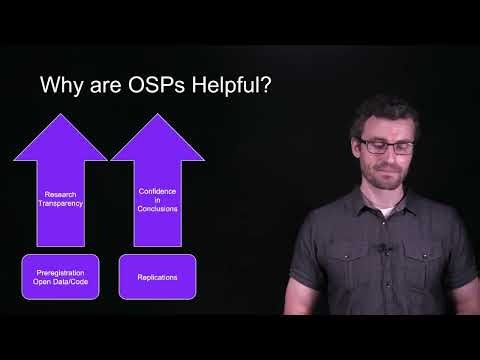 Why are OSPs Helpful?

Research Transparency

Confidence in Conclusions

Preregistration
Open Data/Code

Replications